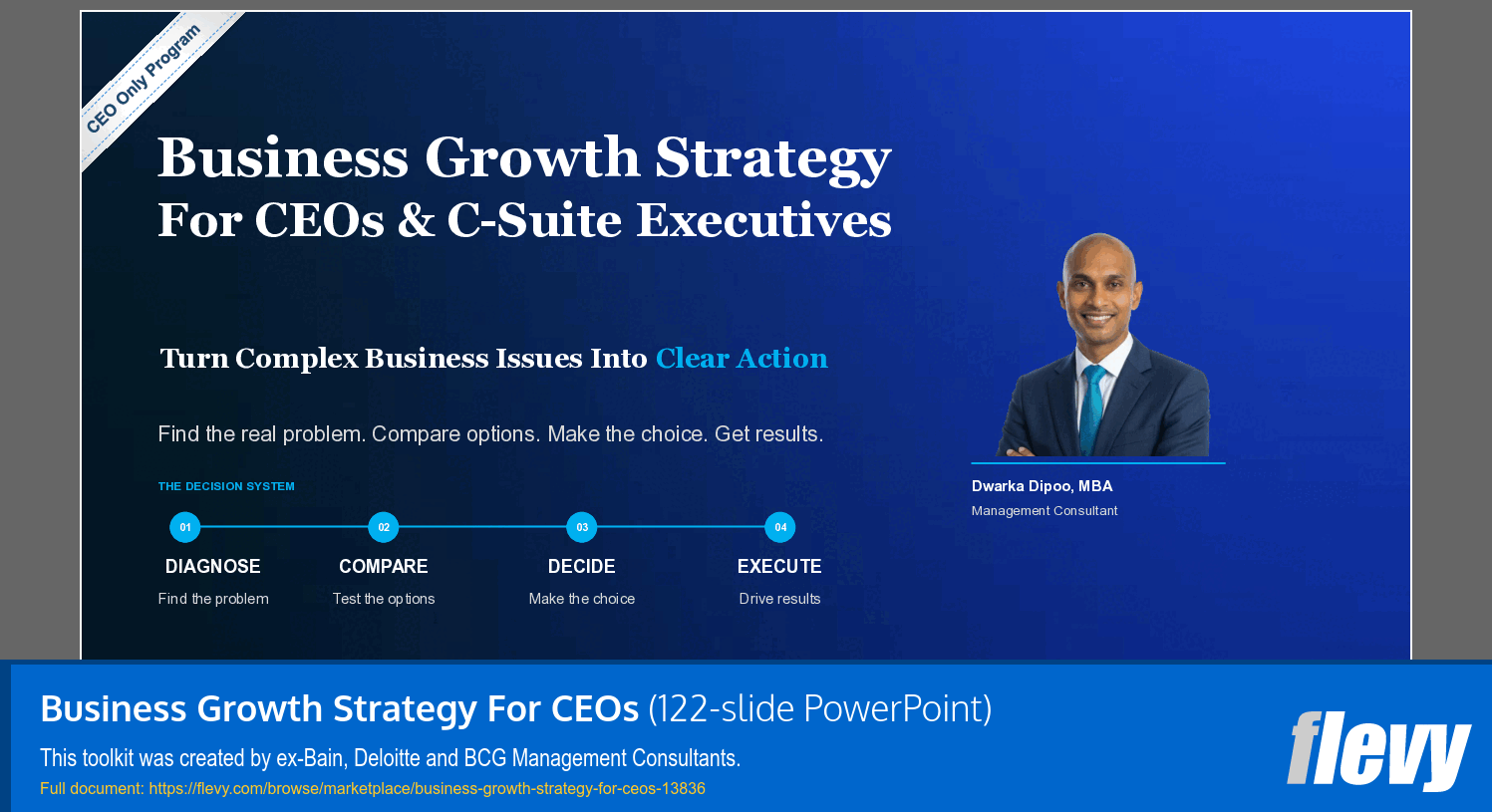 CEO Only Program

Business Growth Strategy
For CEOs & C-Suite Executives

Turn Complex Business Issues Into Clear Action

Find the real problem. Compare options. Make the choice. Get results.

THE DECISION SYSTEM

01
DIAGNOSE
Find the problem

02
COMPARE
Test the options

03
DECIDE
Make the choice

04
EXECUTE
Drive results

Dwarka Dipoo, MBA
Management Consultant

Business Growth Strategy For CEOs (122-slide PowerPoint)
This toolkit was created by ex-Bain, Deloitte and BCG Management Consultants.
Full document: https://flevy.com/browse/marketplace/business-growth-strategy-for-ceos-13836

flevy